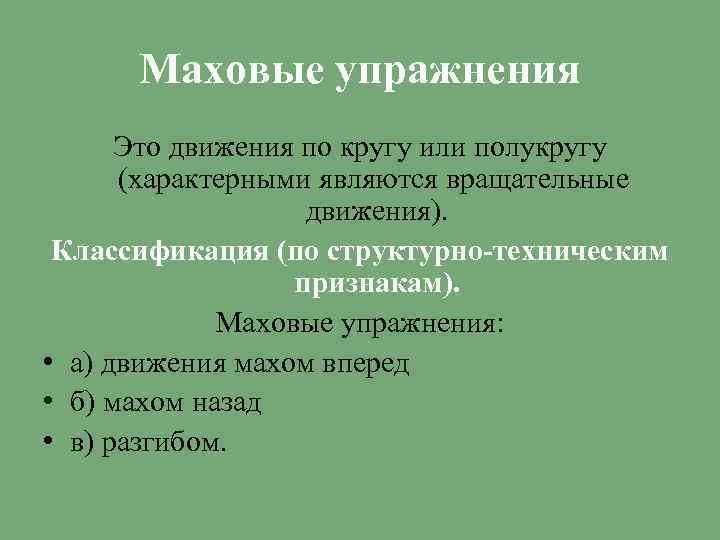 Маховые упражнения

Это движения по кругу или полукругу (характерными являются вращательные движения).

Классификация (по структурно-техническим признакам).

Маховые упражнения:

• а) движения махом вперед
• б) махом назад
• в) разгибом.